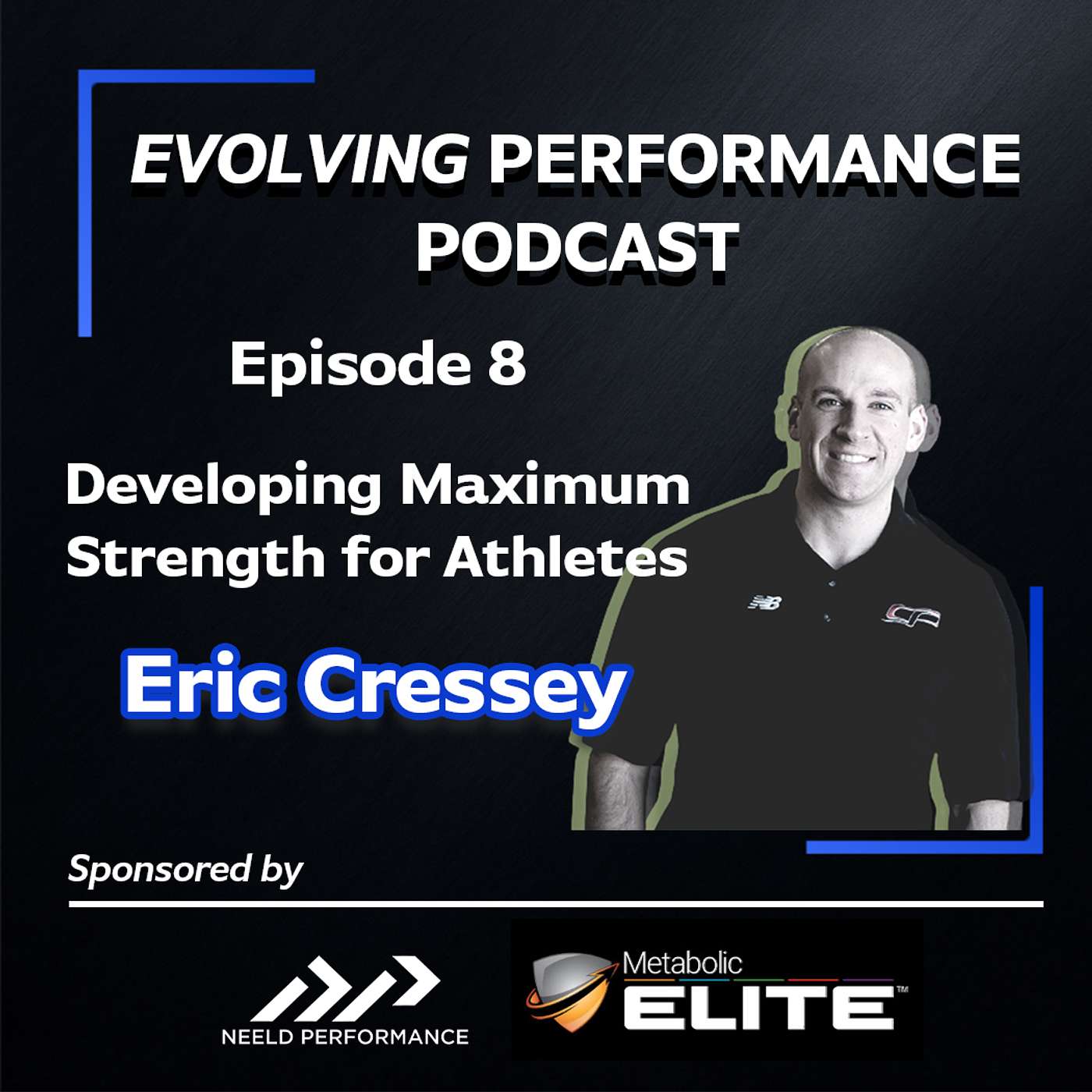 EVOLVING PERFORMANCE PODCAST

Episode 8

Developing Maximum Strength for Athletes

Eric Cressey

Sponsored by

NEELD PERFORMANCE

Metabolic ELITE™